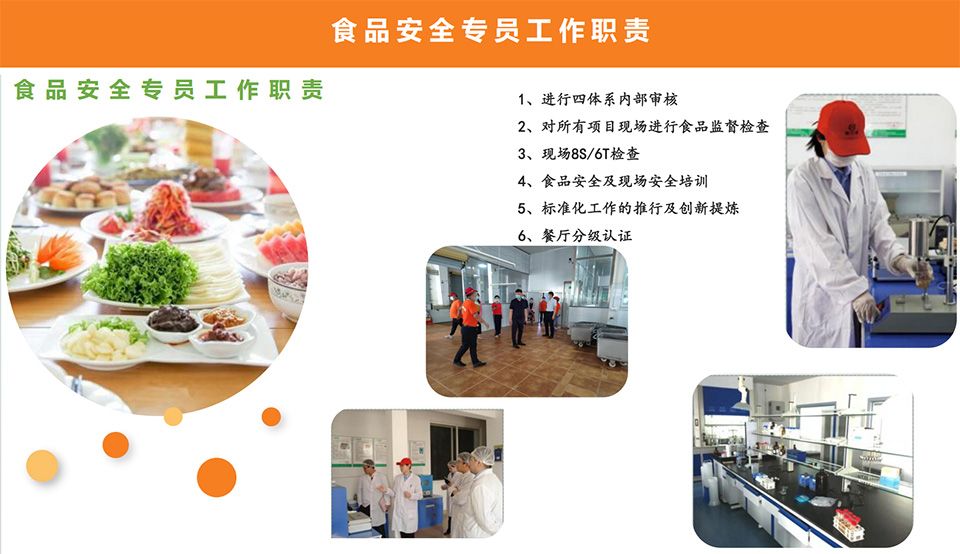 食品安全专员工作职责

食品安全专员工作职责

1、进行四体系内部审核
2、对所有项目现场进行食品监督检查
3、现场8S/6T检查
4、食品安全及现场安全培训
5、标准化工作的推行及创新提炼
6、餐厅分级认证